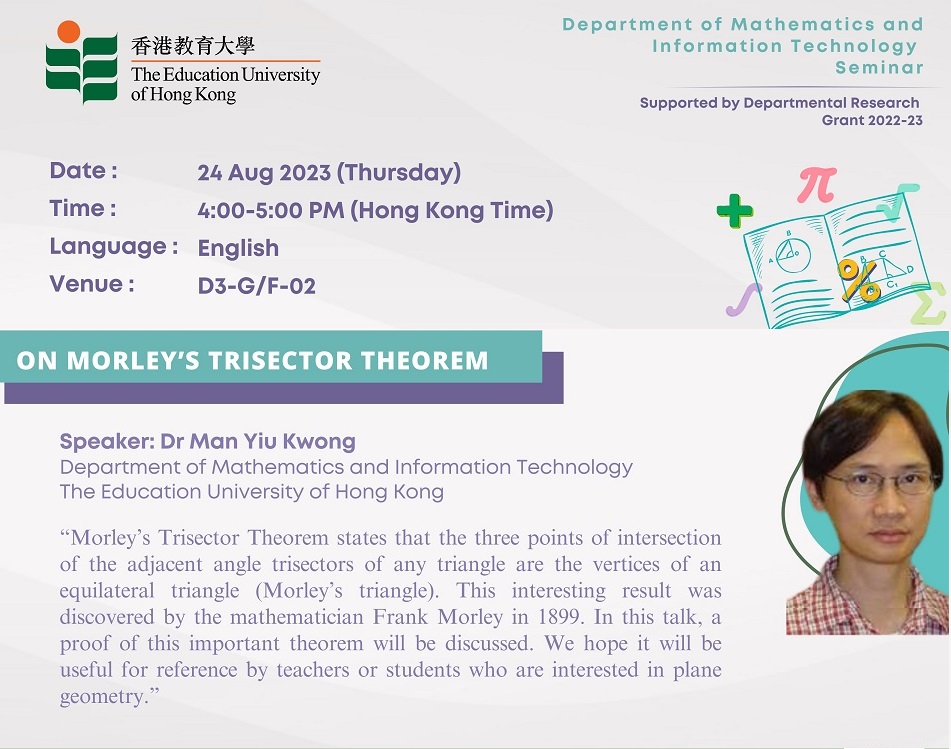 香港教育大學
The Education University of Hong Kong

Department of Mathematics and Information Technology Seminar

Supported by Departmental Research Grant 2022-23

Date : 24 Aug 2023 (Thursday)
Time : 4:00-5:00 PM (Hong Kong Time)
Language : English
Venue : D3-G/F-02

$\pi$ % $\Sigma$

ON MORLEY'S TRISECTOR THEOREM

Speaker: Dr Man Yiu Kwong
Department of Mathematics and Information Technology
The Education University of Hong Kong

"Morley's Trisector Theorem states that the three points of intersection of the adjacent angle trisectors of any triangle are the vertices of an equilateral triangle (Morley's triangle). This interesting result was discovered by the mathematician Frank Morley in 1899. In this talk, a proof of this important theorem will be discussed. We hope it will be useful for reference by teachers or students who are interested in plane geometry."